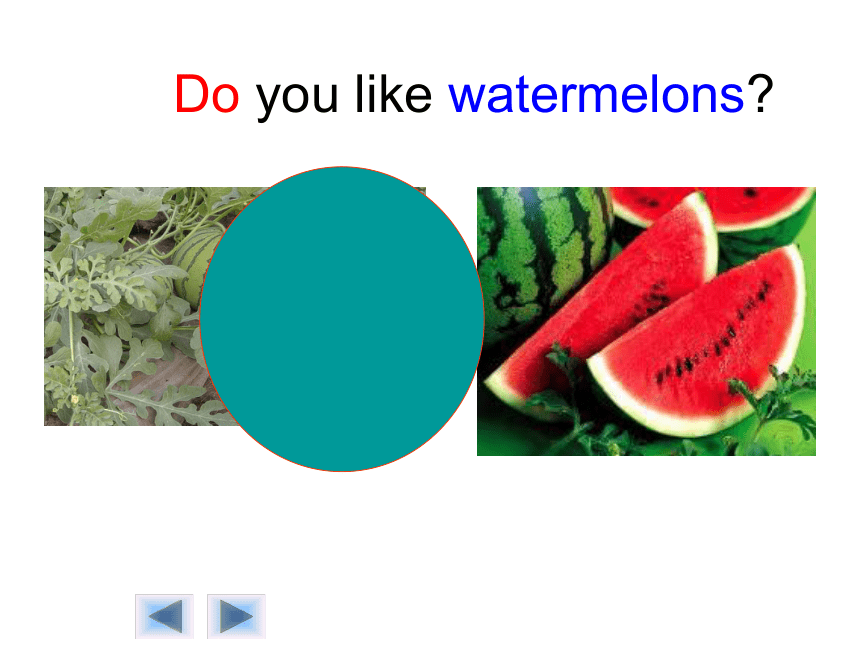 Do you like watermelons?